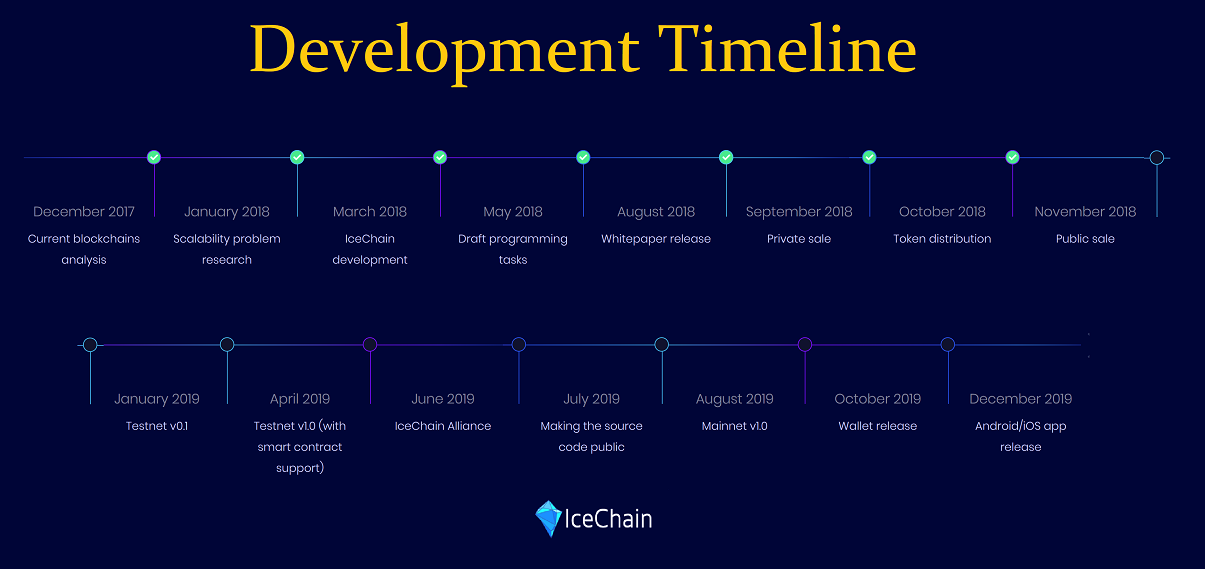 Development Timeline

December 2017
Current blockchains analysis

January 2018
Scalability problem research

March 2018
IceChain development

May 2018
Draft programming tasks

August 2018
Whitepaper release

September 2018
Private sale

October 2018
Token distribution

November 2018
Public sale

January 2019
Testnet v0.1

April 2019
Testnet v1.0 (with smart contract support)

June 2019
IceChain Alliance

July 2019
Making the source code public

August 2019
Mainnet v1.0

October 2019
Wallet release

December 2019
Android/iOS app release

IceChain